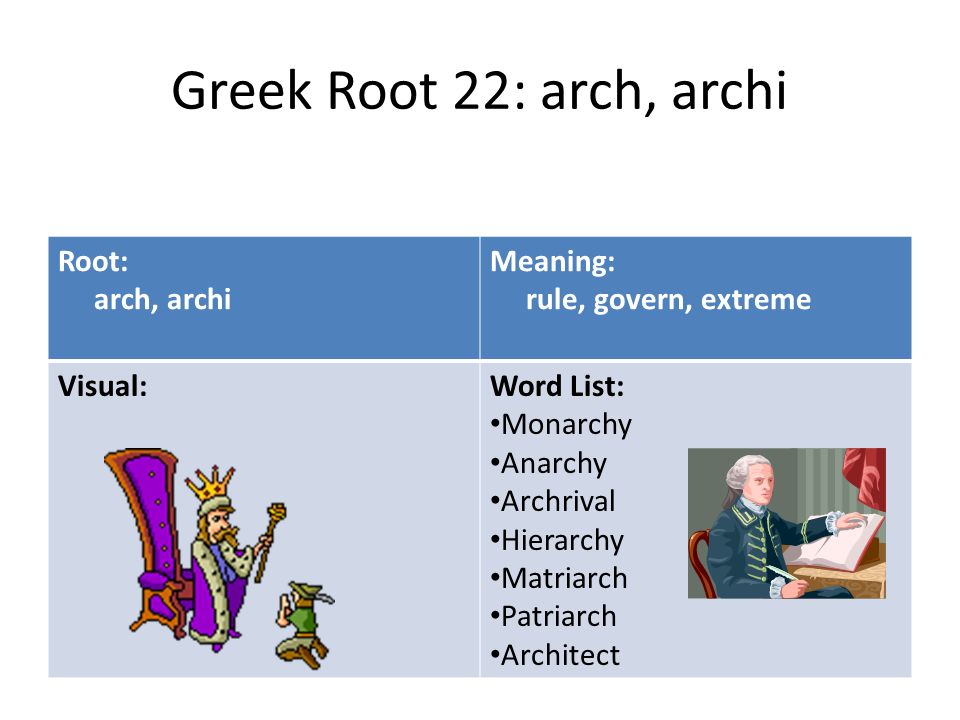 Greek Root 22: arch, archi

| Root: arch, archi | Meaning: rule, govern, extreme |
|---|---|
| Visual: | Word List: •Monarchy •Anarchy •Archrival •Hierarchy •Matriarch •Patriarch •Architect |